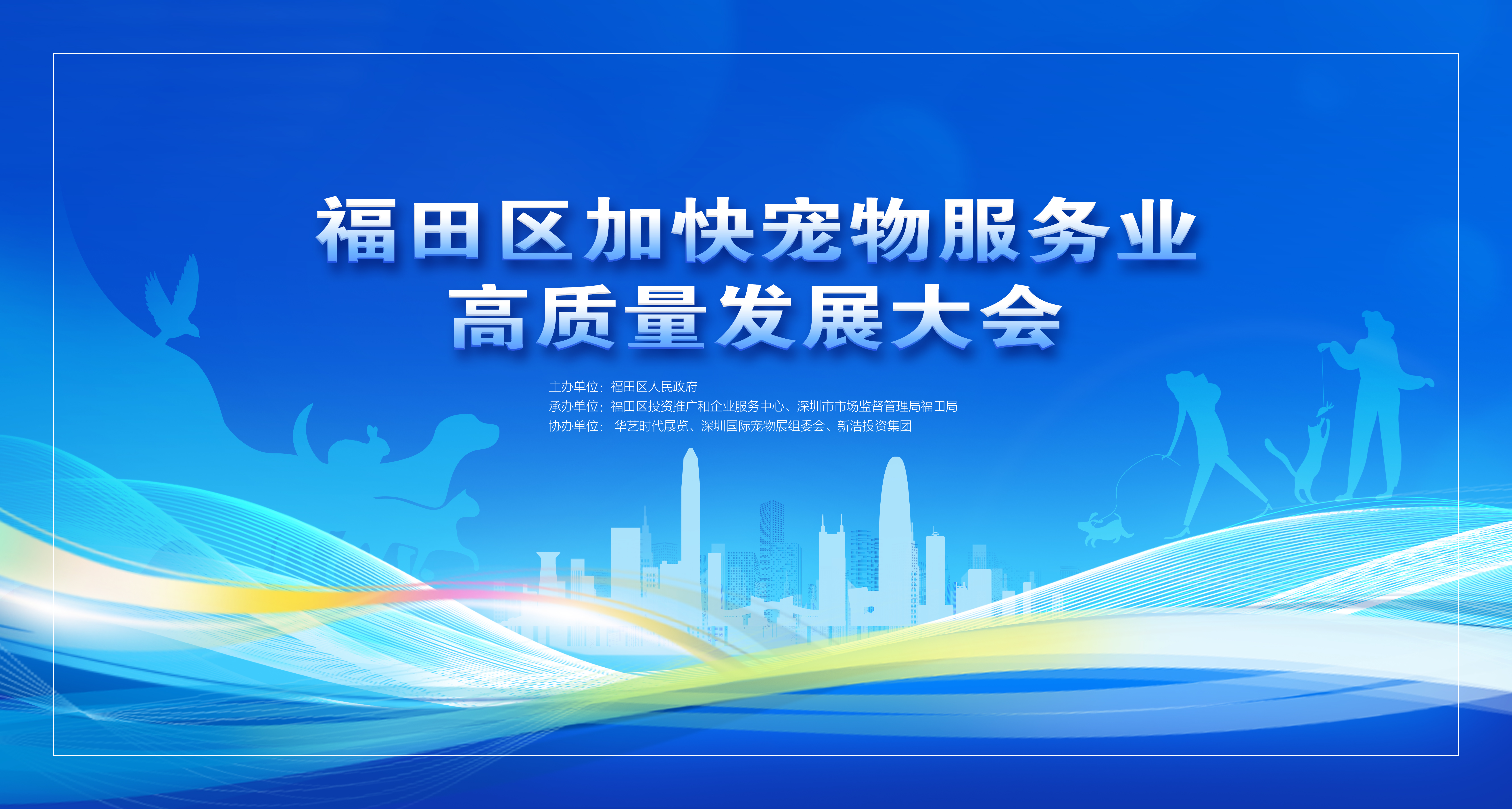 福田区加快宠物服务业
高质量发展大会

主办单位：福田区人民政府
承办单位：福田区投资推广和企业服务中心、深圳市市场监督管理局福田局
协办单位： 华艺时代展览、深圳国际宠物展组委会、新浩投资集团